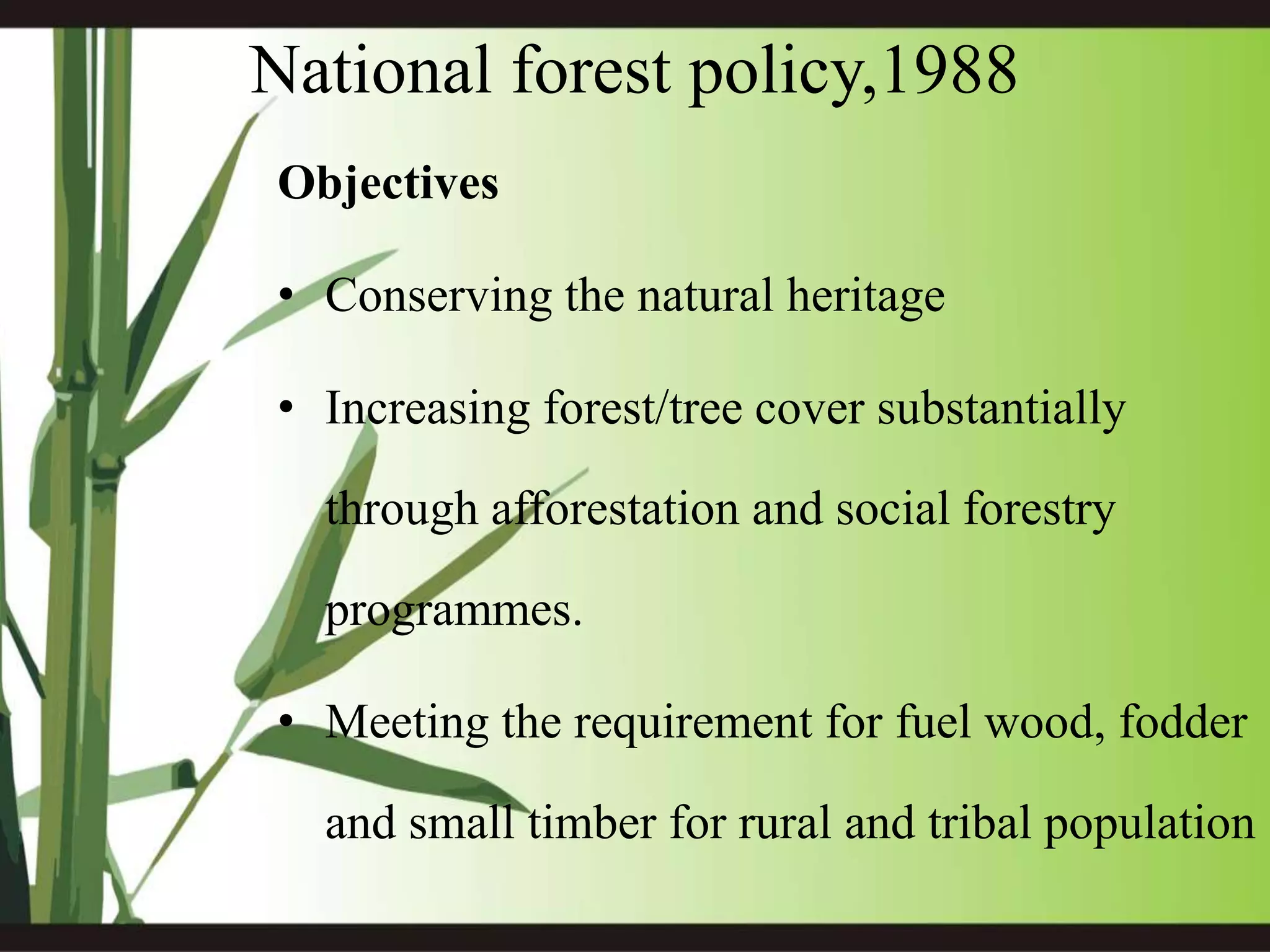 National forest policy,1988

Objectives

• Conserving the natural heritage

• Increasing forest/tree cover substantially through afforestation and social forestry programmes.

• Meeting the requirement for fuel wood, fodder and small timber for rural and tribal population